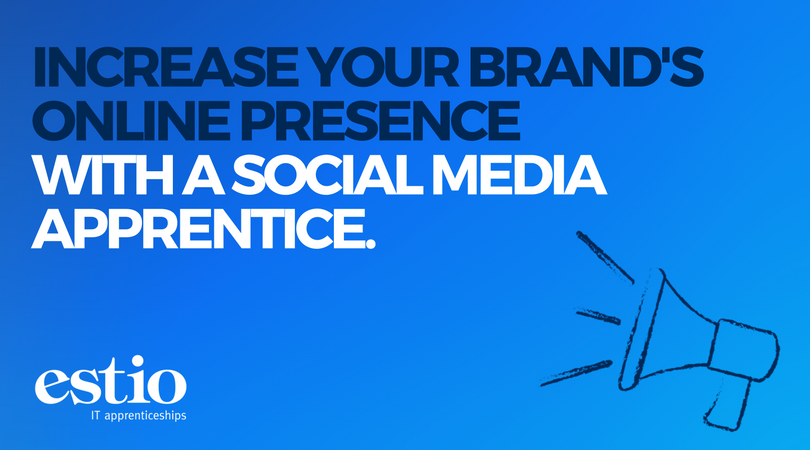 INCREASE YOUR BRAND'S ONLINE PRESENCE WITH A SOCIAL MEDIA APPRENTICE.

estio
IT apprenticeships